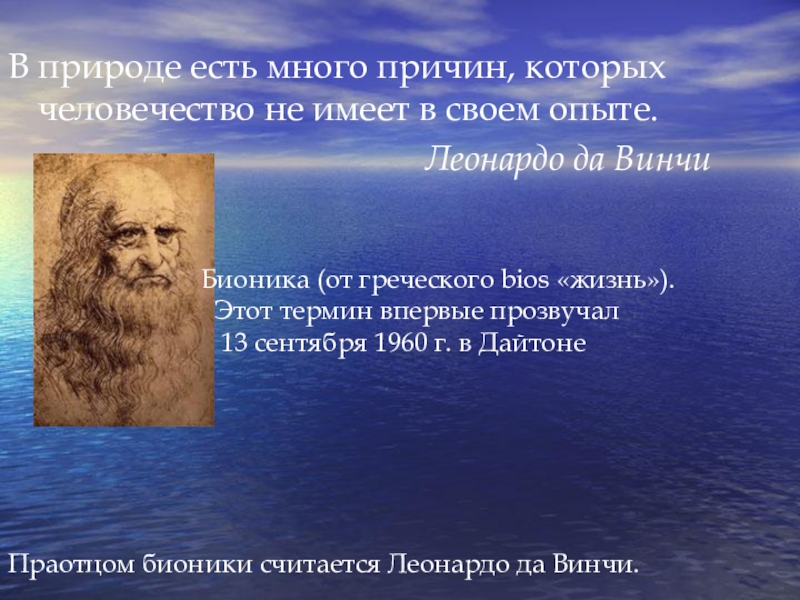 В природе есть много причин, которых человечество не имеет в своем опыте.

Леонардо да Винчи

Бионика (от греческого bios «жизнь»). Этот термин впервые прозвучал 13 сентября 1960 г. в Дайтоне

Праотцом бионики считается Леонардо да Винчи.